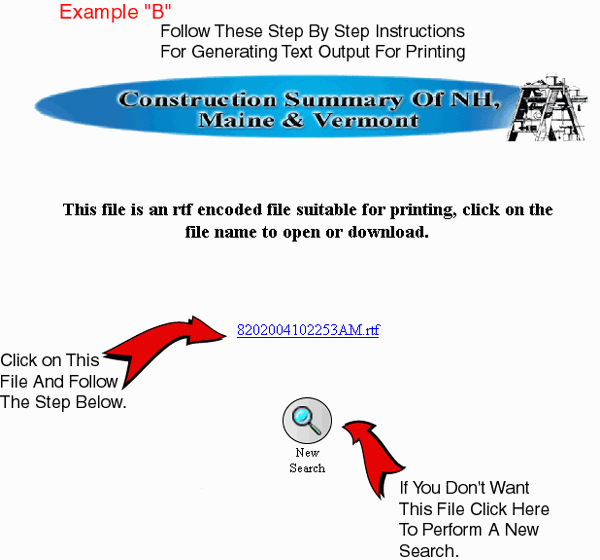 Example "B"

Follow These Step By Step Instructions For Generating Text Output For Printing

Construction Summary Of NH, Maine & Vermont

This file is an rtf encoded file suitable for printing, click on the file name to open or download.

8202004102253AM.rtf

Click on This File And Follow The Step Below.

New Search

If You Don't Want This File Click Here To Perform A New Search.